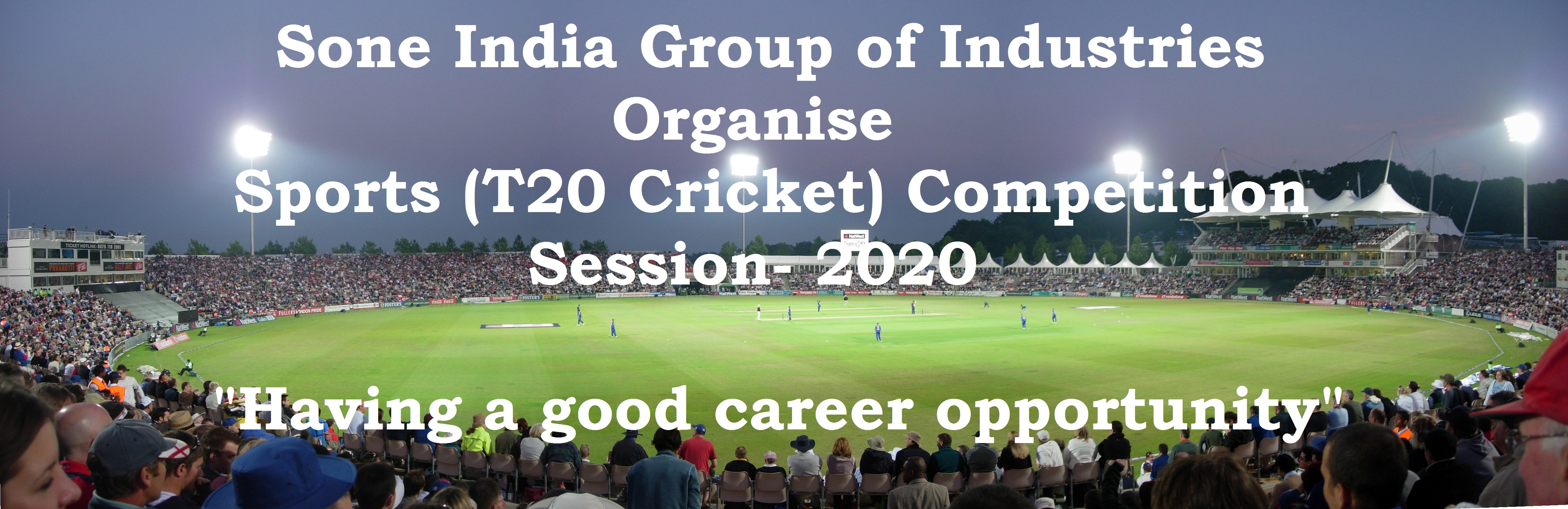 Sone India Group of Industries
Organise
Sports (T20 Cricket) Competition
Session- 2020

"Having a good career opportunity"